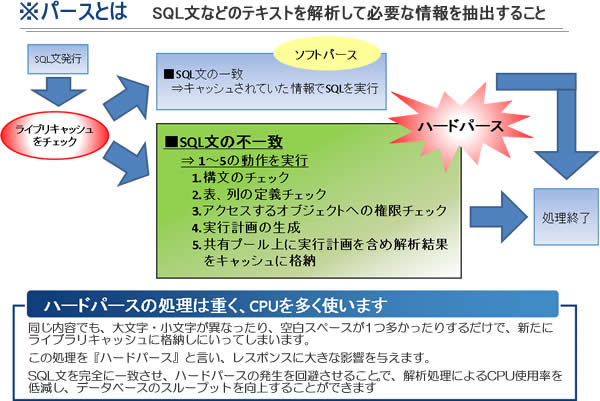 ※パースとは　SQL文などのテキストを解析して必要な情報を抽出すること

SQL文発行

ライブラリキャッシュをチェック

ソフトパース

■SQL文の一致
⇒キャッシュされていた情報でSQLを実行

ハードパース

■SQL文の不一致
⇒ 1～5の動作を実行
1.構文のチェック
2.表、列の定義チェック
3.アクセスするオブジェクトへの権限チェック
4.実行計画の生成
5.共有プール上に実行計画を含め解析結果をキャッシュに格納

処理終了

ハードパースの処理は重く、CPUを多く使います

同じ内容でも、大文字・小文字が異なったり、空白スペースが1つ多かったりするだけで、新たにライブラリキャッシュに格納しにいってしまいます。

この処理を『ハードパース』と言い、レスポンスに大きな影響を与えます。

SQL文を完全に一致させ、ハードパースの発生を回避させることで、解析処理によるCPU使用率を低減し、データベースのスループットを向上することができます